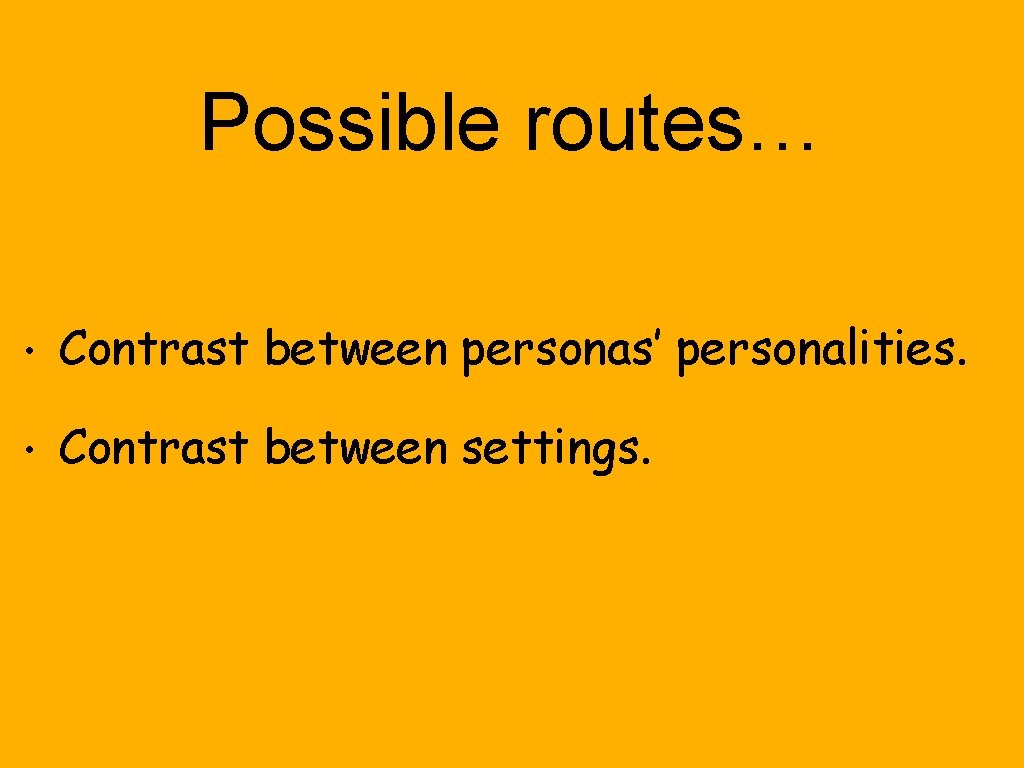 Possible routes…

• Contrast between personas' personalities.

• Contrast between settings.